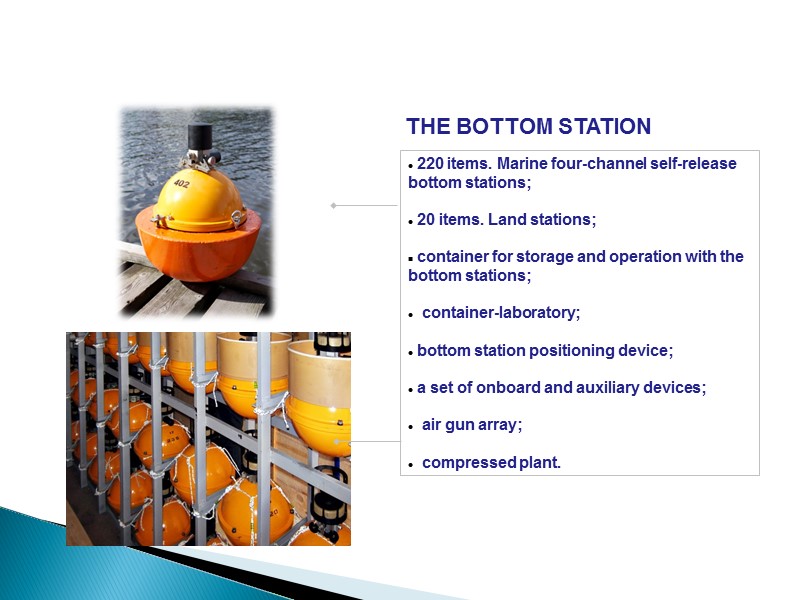 402

THE BOTTOM STATION

• 220 items. Marine four-channel self-release bottom stations;

• 20 items. Land stations;

• container for storage and operation with the bottom stations;

• container-laboratory;

• bottom station positioning device;

• a set of onboard and auxiliary devices;

• air gun array;

• compressed plant.